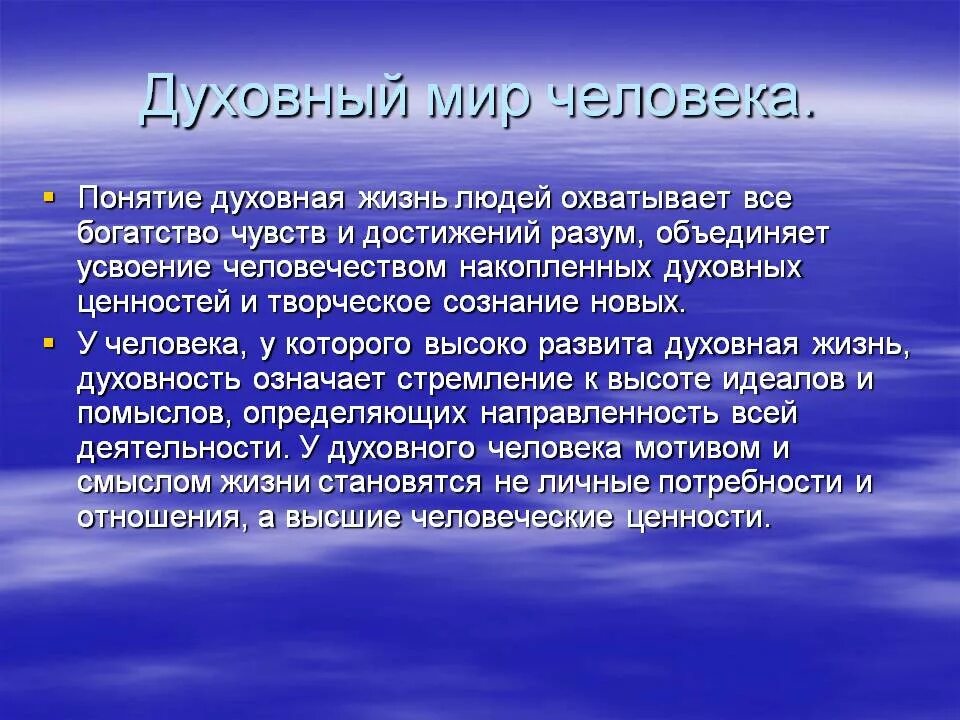 Духовный мир человека.

Понятие духовная жизнь людей охватывает все богатство чувств и достижений разум, объединяет усвоение человечеством накопленных духовных ценностей и творческое сознание новых.

У человека, у которого высоко развита духовная жизнь, духовность означает стремление к высоте идеалов и помыслов, определяющих направленность всей деятельности. У духовного человека мотивом и смыслом жизни становятся не личные потребности и отношения, а высшие человеческие ценности.